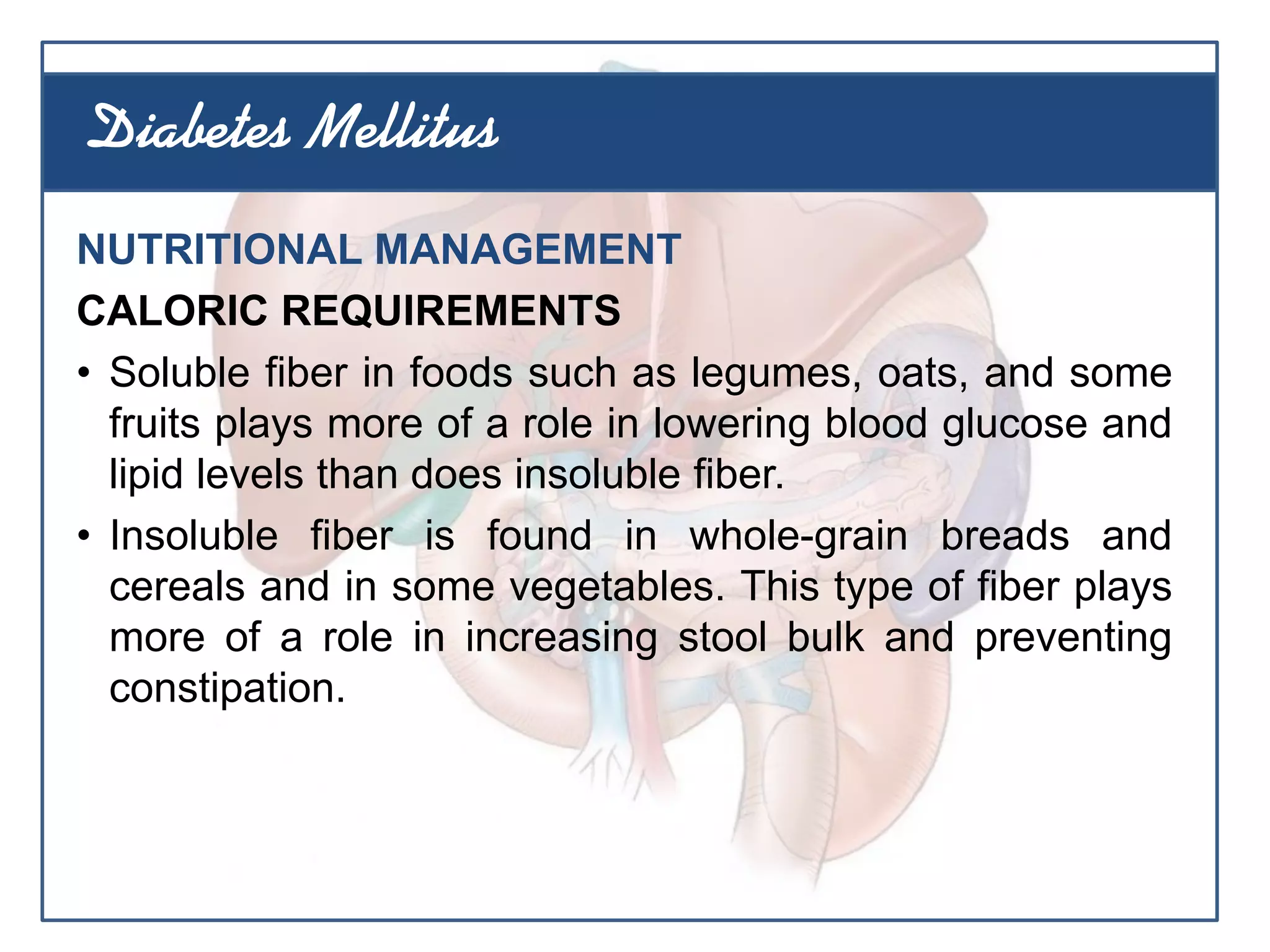 Diabetes Mellitus

NUTRITIONAL MANAGEMENT

CALORIC REQUIREMENTS

• Soluble fiber in foods such as legumes, oats, and some fruits plays more of a role in lowering blood glucose and lipid levels than does insoluble fiber.

• Insoluble fiber is found in whole-grain breads and cereals and in some vegetables. This type of fiber plays more of a role in increasing stool bulk and preventing constipation.